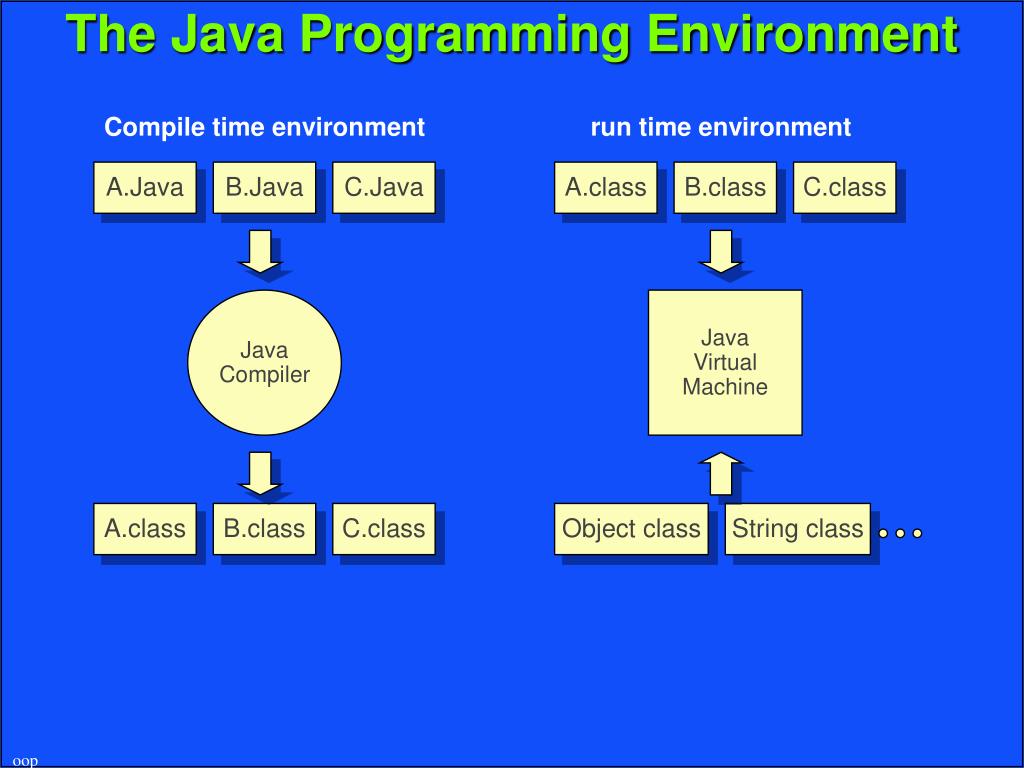 The Java Programming Environment

Compile time environment

A.Java B.Java C.Java

Java Compiler

A.class B.class C.class

run time environment

A.class B.class C.class

Java Virtual Machine

Object class String class ...

oop